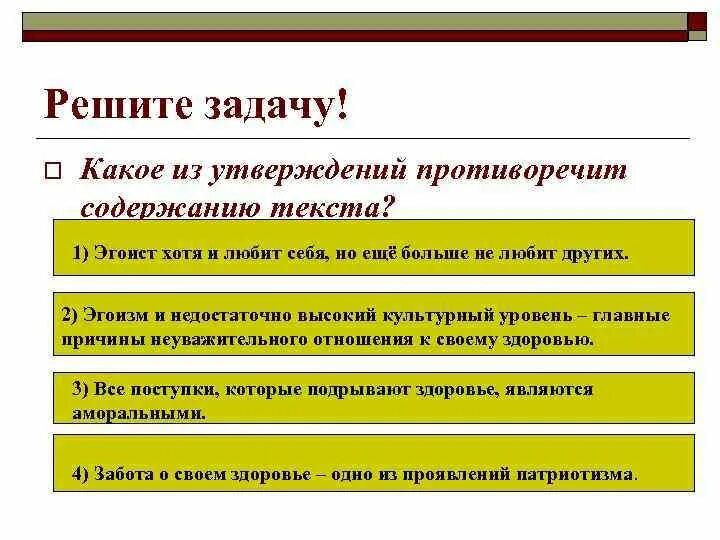 Решите задачу!

Какое из утверждений противоречит содержанию текста?

1) Эгоист хотя и любит себя, но ещё больше не любит других.

2) Эгоизм и недостаточно высокий культурный уровень – главные причины неуважительного отношения к своему здоровью.

3) Все поступки, которые подрывают здоровье, являются аморальными.

4) Забота о своем здоровье – одно из проявлений патриотизма.